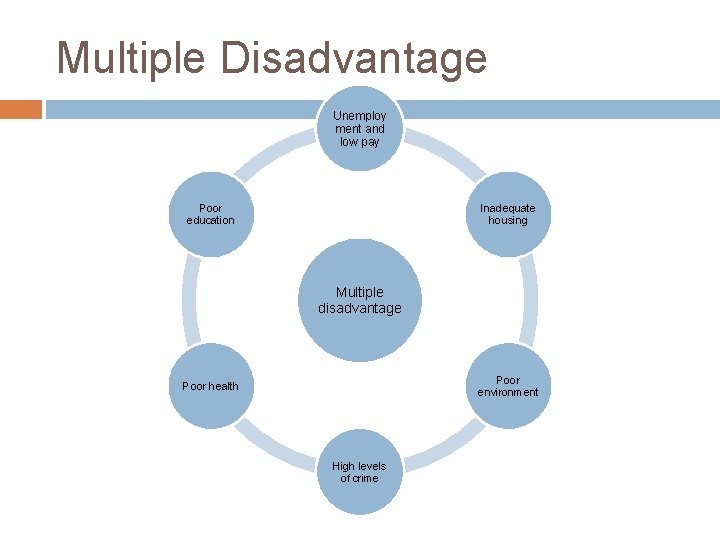 Multiple Disadvantage

Unemployment and low pay

Inadequate housing

Poor environment

High levels of crime

Poor health

Poor education

Multiple disadvantage